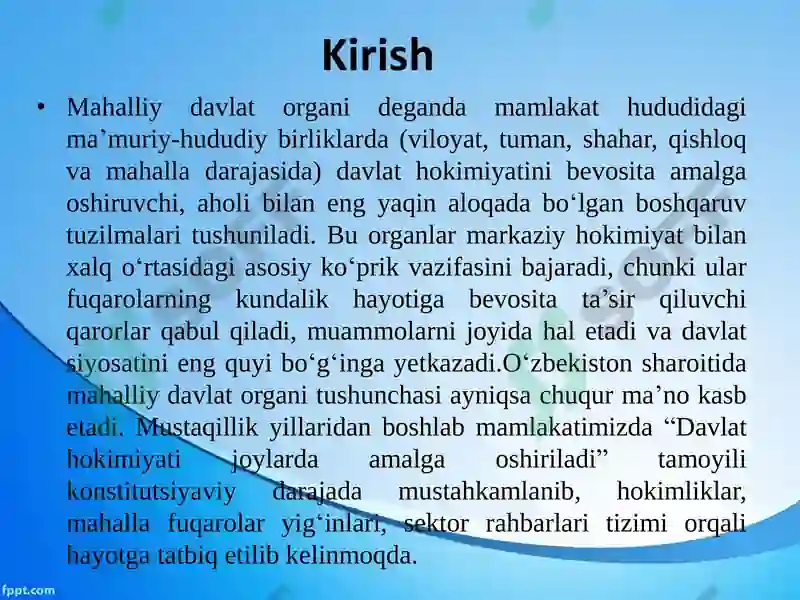 Kirish

• Mahalliy davlat organi deganda mamlakat hududidagi ma’muriy-hududiy birliklarda (viloyat, tuman, shahar, qishloq va mahalla darajasida) davlat hokimiyatini bevosita amalga oshiruvchi, aholi bilan eng yaqin aloqada bo‘lgan boshqaruv tuzilmalari tushuniladi. Bu organlar markaziy hokimiyat bilan xalq o‘rtasidagi asosiy ko‘prik vazifasini bajaradi, chunki ular fuqarolarning kundalik hayotiga bevosita ta’sir qiluvchi qarorlar qabul qiladi, muammolarni joyida hal etadi va davlat siyosatini eng quyi bo‘g‘inga yetkazadi.O‘zbekiston sharoitida mahalliy davlat organi tushunchasi ayniqsa chuqur ma’no kasb etadi. Mustaqillik yillaridan boshlab mamlakatimizda “Davlat hokimiyati joylarda amalga oshiriladi” tamoyili konstitutsiyaviy darajada mustahkamlanib, hokimliklar, mahalla fuqarolar yig‘inlari, sektor rahbarlari tizimi orqali hayotga tatbiq etilib kelinmoqda.

fppt.com